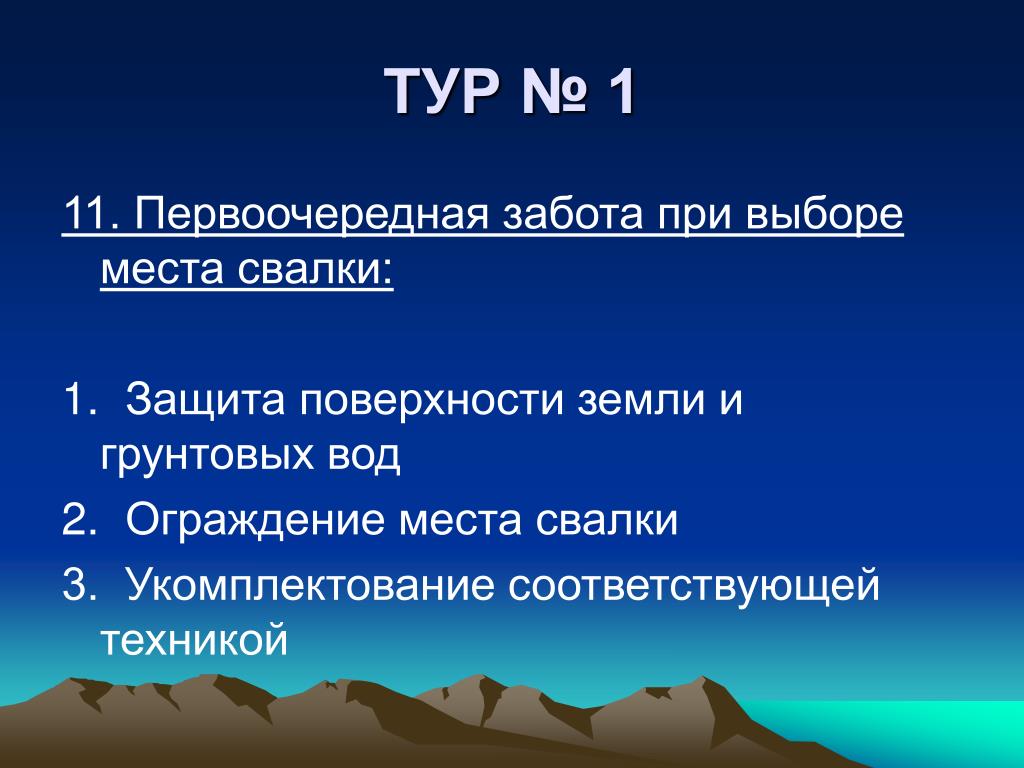 ТУР № 1

11. Первоочередная забота при выборе места свалки:

1. Защита поверхности земли и грунтовых вод
2. Ограждение места свалки
3. Укомплектование соответствующей техникой